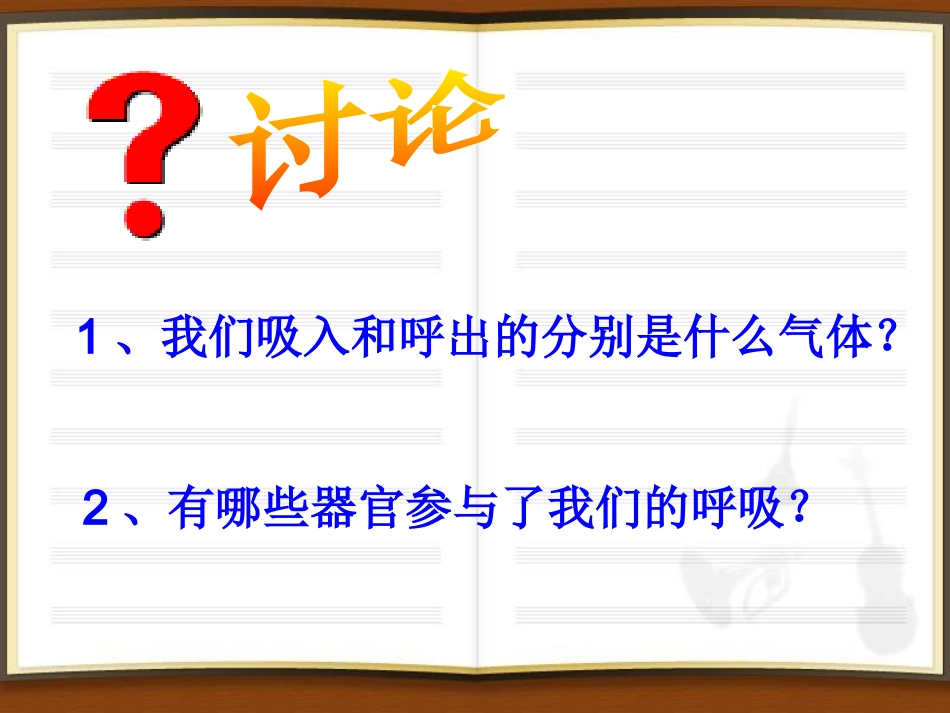 ? 讨论

1、我们吸入和呼出的分别是什么气体?

2、有哪些器官参与了我们的呼吸?